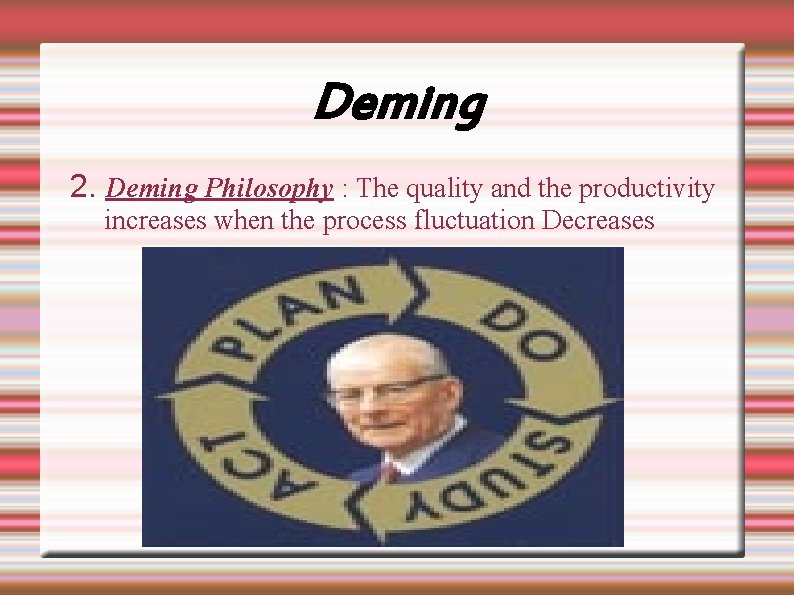 Deming

2. Deming Philosophy : The quality and the productivity increases when the process fluctuation Decreases

PLAN
DO
STUDY
ACT